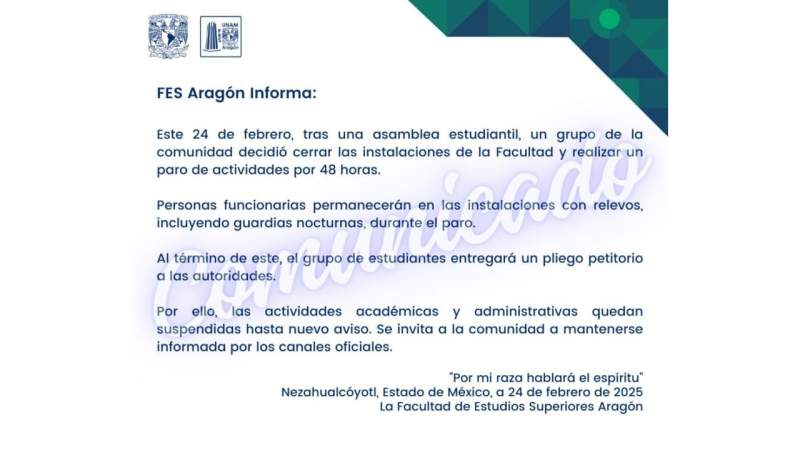 UNAM

FES Aragón Informa:

Este 24 de febrero, tras una asamblea estudiantil, un grupo de la comunidad decidió cerrar las instalaciones de la Facultad y realizar un paro de actividades por 48 horas.

Personas funcionarias permanecerán en las instalaciones con relevos, incluyendo guardias nocturnas, durante el paro.

Al término de este, el grupo de estudiantes entregará un pliego petitorio a las autoridades.

Por ello, las actividades académicas y administrativas quedan suspendidas hasta nuevo aviso. Se invita a la comunidad a mantenerse informada por los canales oficiales.

Comunicado

"Por mi raza hablará el espíritu"
Nezahualcóyotl, Estado de México, a 24 de febrero de 2025
La Facultad de Estudios Superiores Aragón